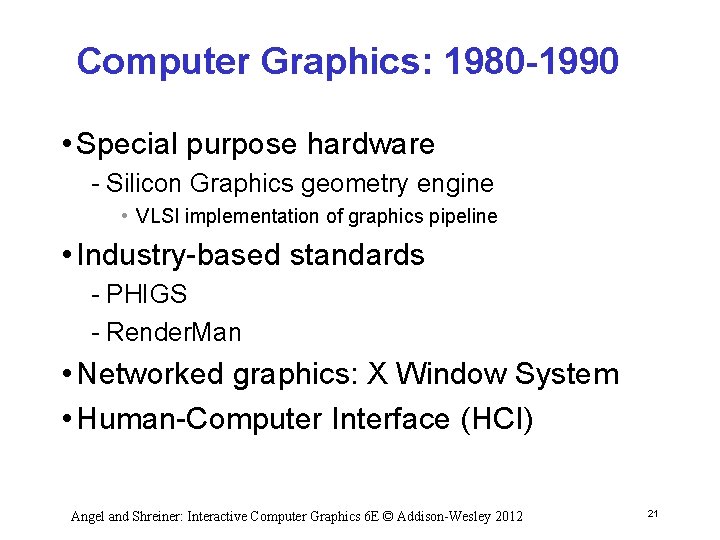 Computer Graphics: 1980-1990

• Special purpose hardware
- Silicon Graphics geometry engine
• VLSI implementation of graphics pipeline

• Industry-based standards
- PHIGS
- RenderMan

• Networked graphics: X Window System

• Human-Computer Interface (HCI)

Angel and Shreiner: Interactive Computer Graphics 6E © Addison-Wesley 2012

21